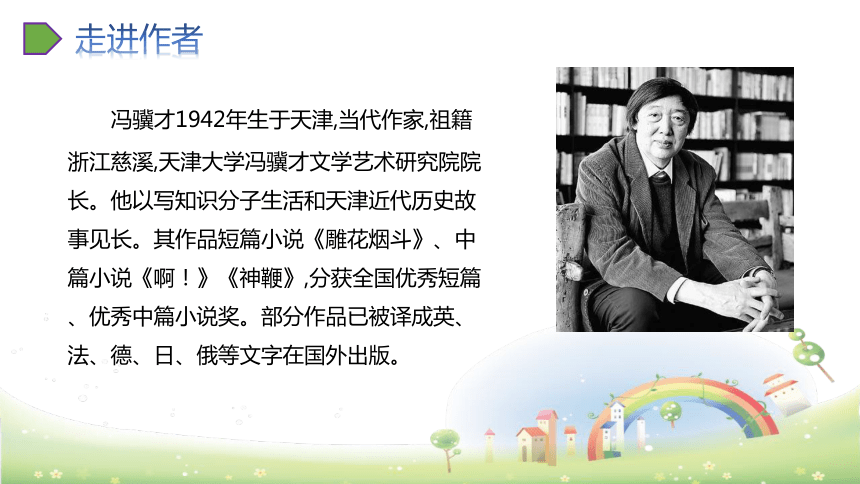 走进作者

冯骥才1942年生于天津,当代作家,祖籍浙江慈溪,天津大学冯骥才文学艺术研究院院长。他以写知识分子生活和天津近代历史故事见长。其作品短篇小说《雕花烟斗》、中篇小说《啊！》《神鞭》,分获全国优秀短篇、优秀中篇小说奖。部分作品已被译成英、法、德、日、俄等文字在国外出版。